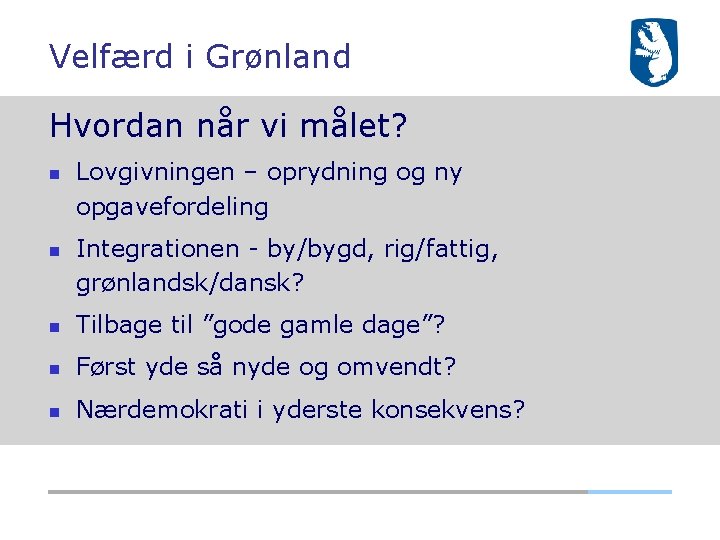 Velfærd i Grønland

Hvordan når vi målet?

- Lovgivningen – oprydning og ny opgavefordeling
- Integrationen - by/bygd, rig/fattig, grønlandsk/dansk?
- Tilbage til ”gode gamle dage”?
- Først yde så nyde og omvendt?
- Nærdemokrati i yderste konsekvens?